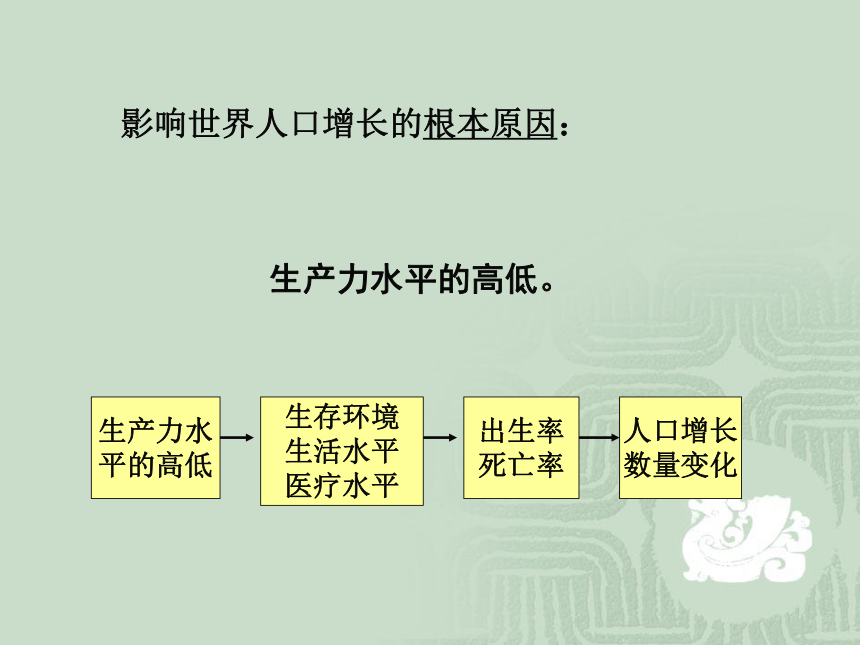 影响世界人口增长的根本原因：

生产力水平的高低。

生产力水平的高低

生存环境
生活水平
医疗水平

出生率
死亡率

人口增长
数量变化